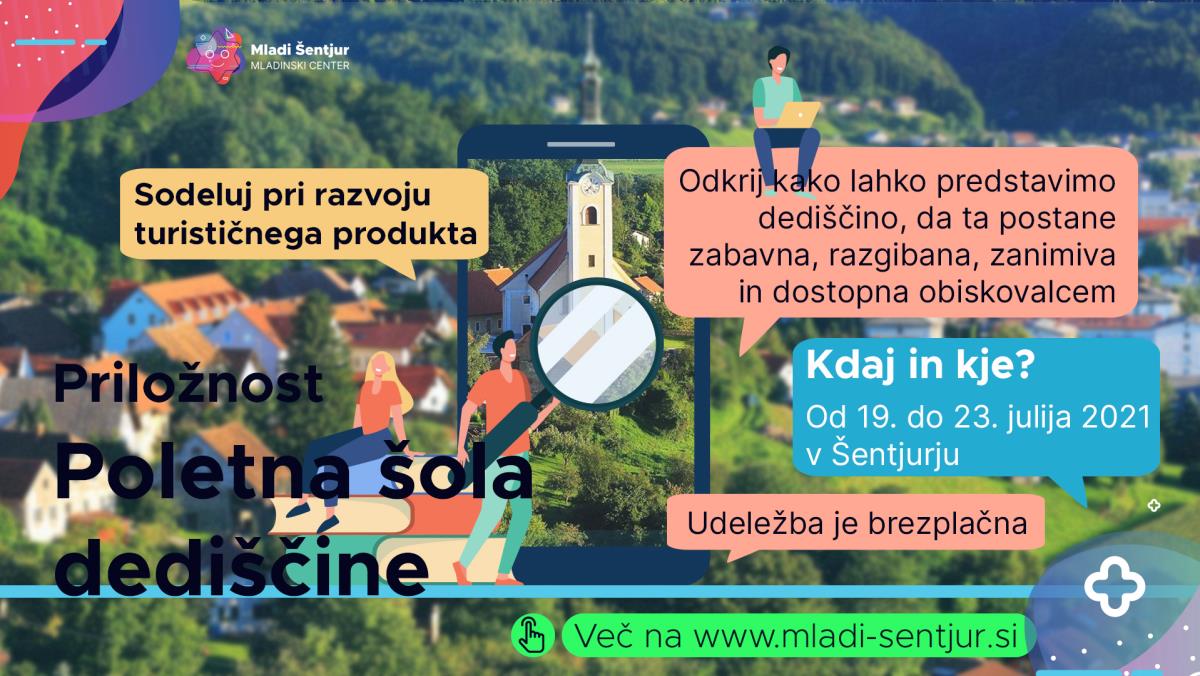 Mladi Šentjur
MLADINSKI CENTER

Sodeluj pri razvoju turističnega produkta

Odkrij kako lahko predstavimo dediščino, da ta postane zabavna, razgibana, zanimiva in dostopna obiskovalcem

Priložnost

Poletna šola dediščine

Kdaj in kje?

Od 19. do 23. julija 2021 v Šentjurju

Udeležba je brezplačna

Več na www.mladi-sentjur.si